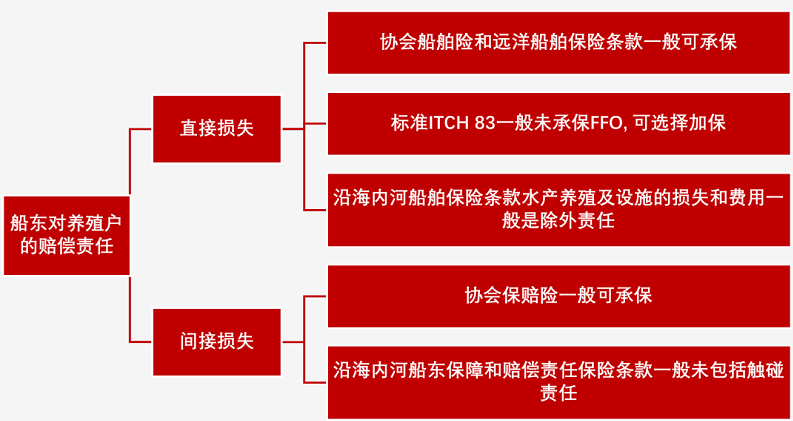 船东对养殖户的赔偿责任

直接损失

协会船舶险和远洋船舶保险条款一般可承保

标准ITCH 83一般未承保FFO, 可选择加保

沿海内河船舶保险条款水产养殖及设施的损失和费用一般是除外责任

间接损失

协会保赔险一般可承保

沿海内河船东保障和赔偿责任保险条款一般未包括触碰责任